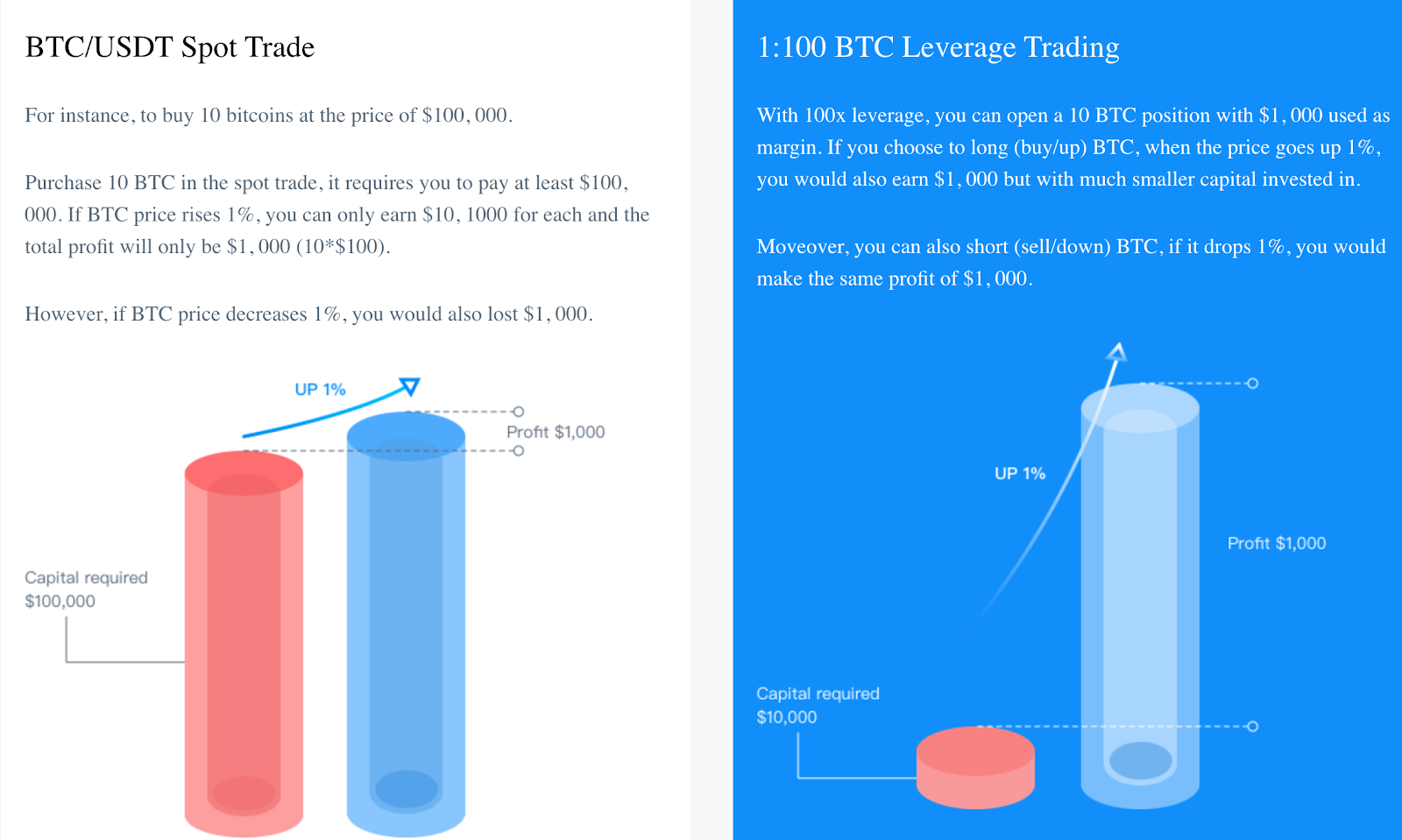 BTC/USDT Spot Trade

For instance, to buy 10 bitcoins at the price of $100, 000.

Purchase 10 BTC in the spot trade, it requires you to pay at least $100, 000. If BTC price rises 1%, you can only earn $10, 1000 for each and the total profit will only be $1, 000 (10*$100).

However, if BTC price decreases 1%, you would also lost $1, 000.

UP 1%

Profit $1,000

Capital required
$100,000

1:100 BTC Leverage Trading

With 100x leverage, you can open a 10 BTC position with $1, 000 used as margin. If you choose to long (buy/up) BTC, when the price goes up 1%, you would also earn $1, 000 but with much smaller capital invested in.

Moveover, you can also short (sell/down) BTC, if it drops 1%, you would make the same profit of $1, 000.

UP 1%

Profit $1,000

Capital required
$10,000